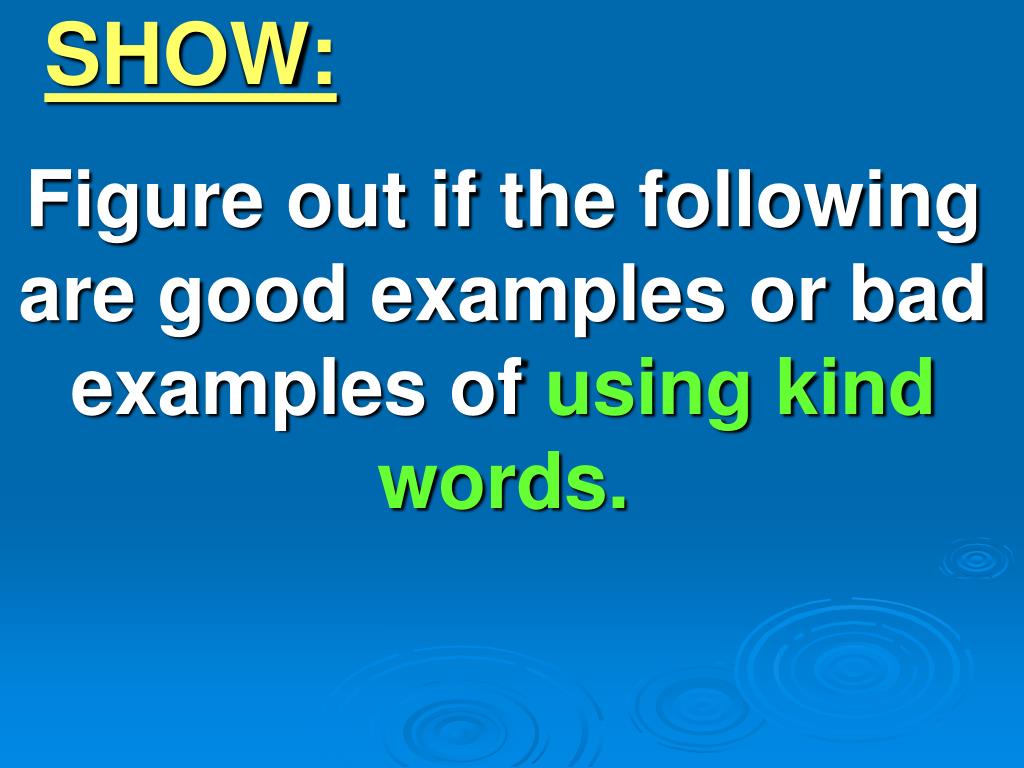 SHOW:

Figure out if the following are good examples or bad examples of using kind words.